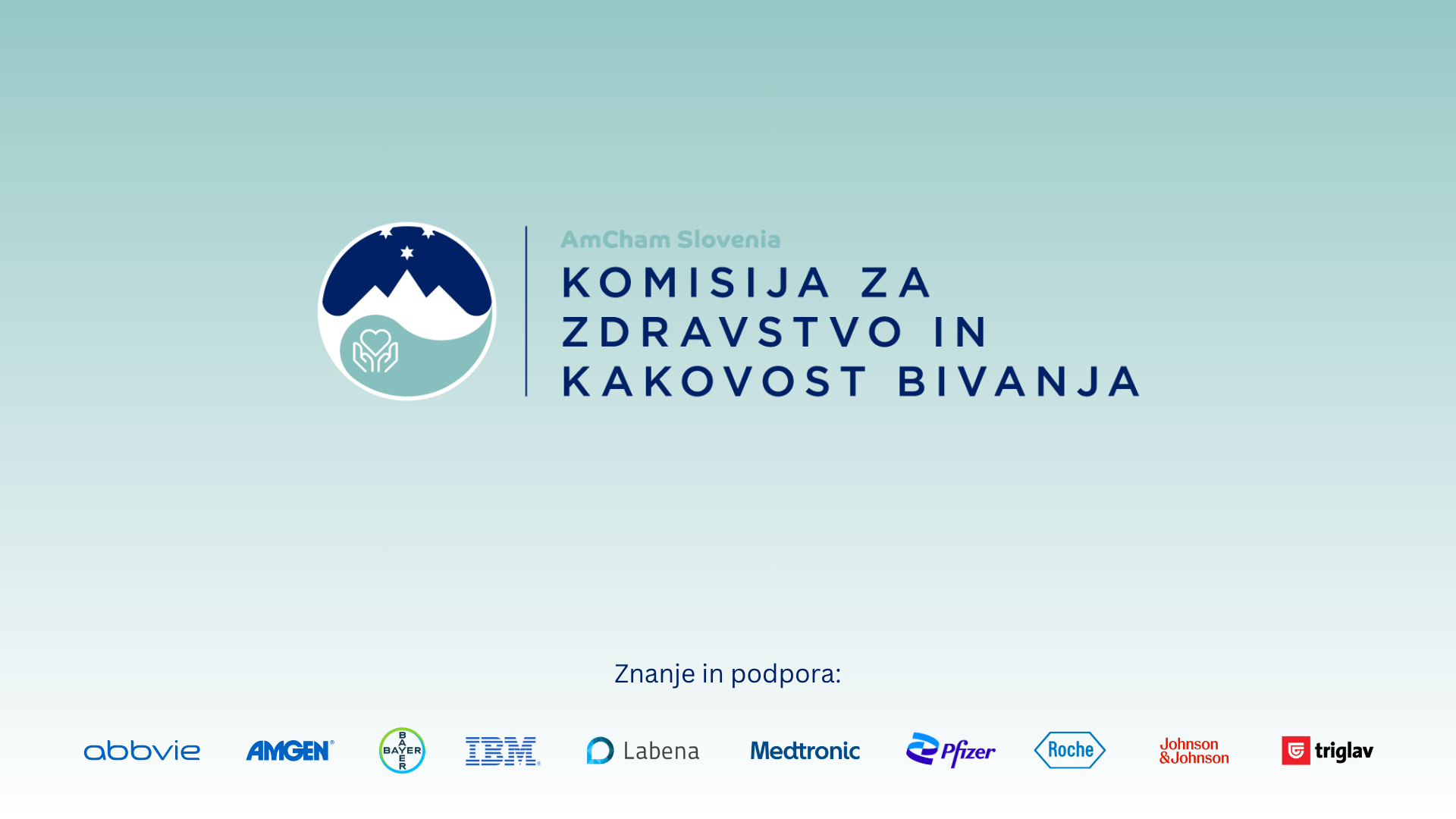 AmCham Slovenia
KOMISIJA ZA ZDRAVSTVO IN KAKOVOST BIVANJA

Znanje in podpora:

abbvie AMGEN BAYER IBM Labena Medtronic Pfizer Roche Johnson & Johnson triglav